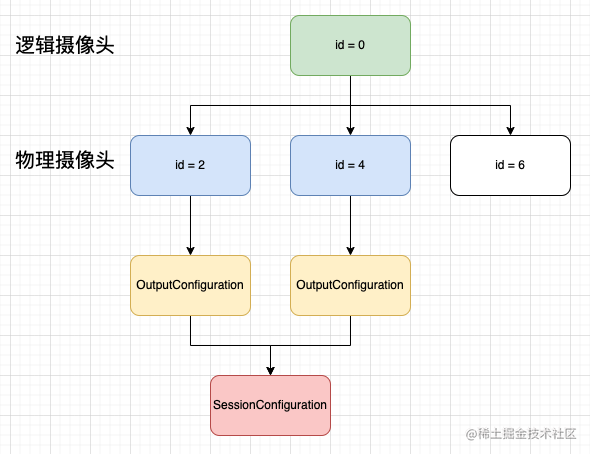 逻辑摄像头

id = 0

物理摄像头

id = 2

id = 4

id = 6

OutputConfiguration

OutputConfiguration

SessionConfiguration

@稀土掘金技术社区